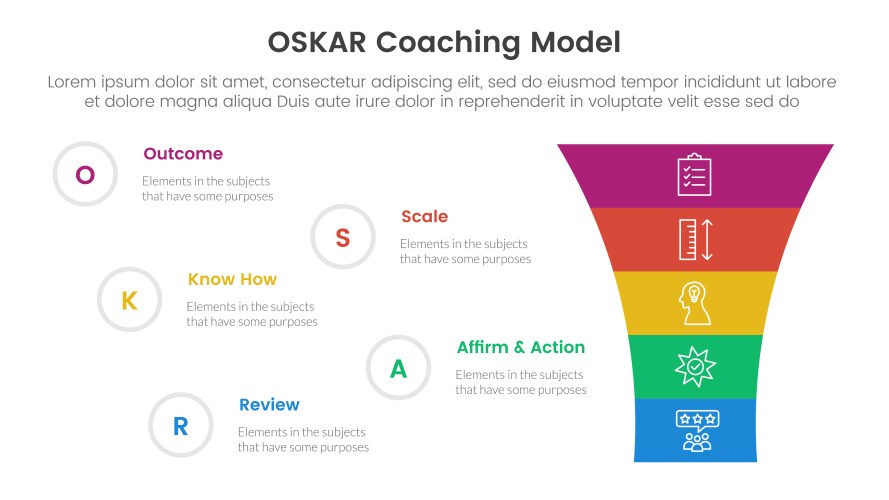 OSKAR Coaching Model

Lorem ipsum dolor sit amet, consectetur adipiscing elit, sed do eiusmod tempor incididunt ut labore et dolore magna aliqua Duis aute irure dolor in reprehenderit in voluptate velit esse sed do

O

Outcome

Elements in the subjects that have some purposes

S

Scale

Elements in the subjects that have some purposes

K

Know How

Elements in the subjects that have some purposes

A

Affirm & Action

Elements in the subjects that have some purposes

R

Review

Elements in the subjects that have some purposes